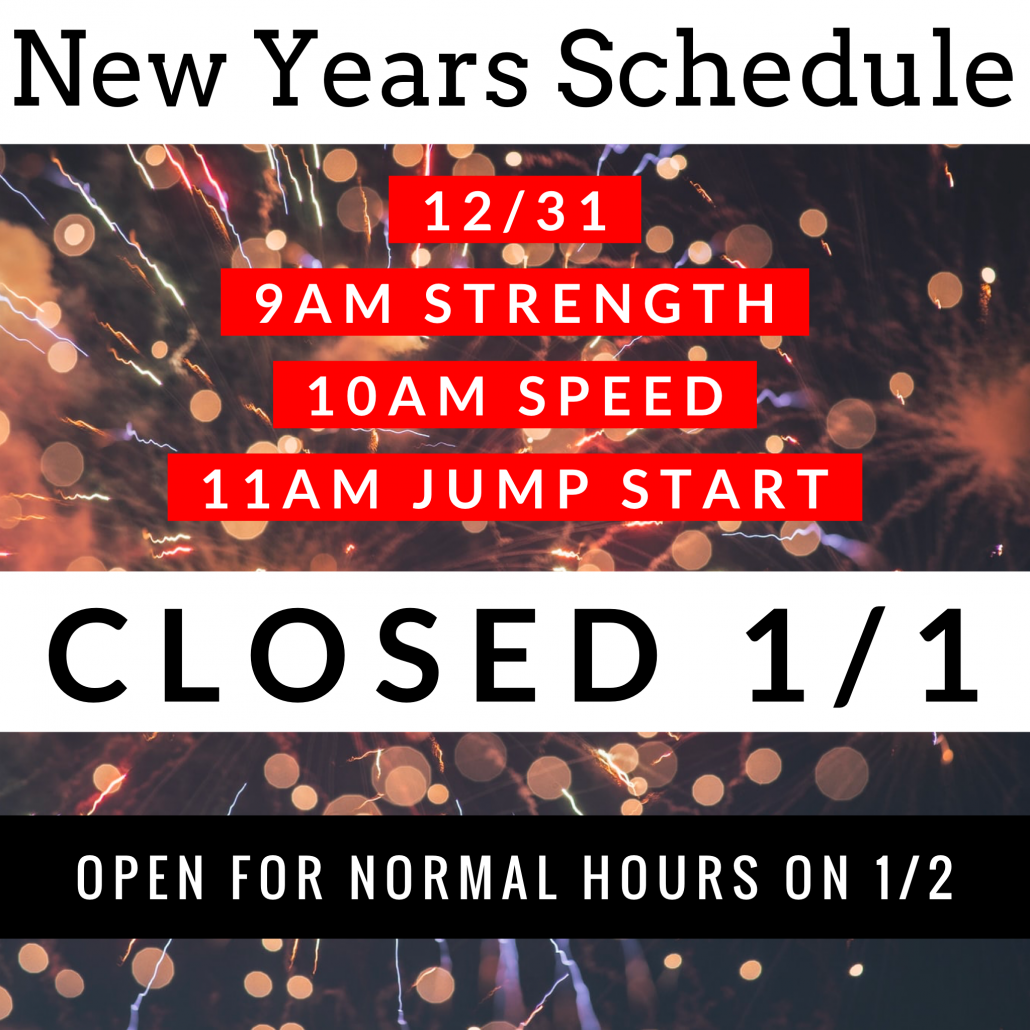 New Years Schedule

12/31
9AM STRENGTH
10AM SPEED
11AM JUMP START

CLOSED 1/1

OPEN FOR NORMAL HOURS ON 1/2